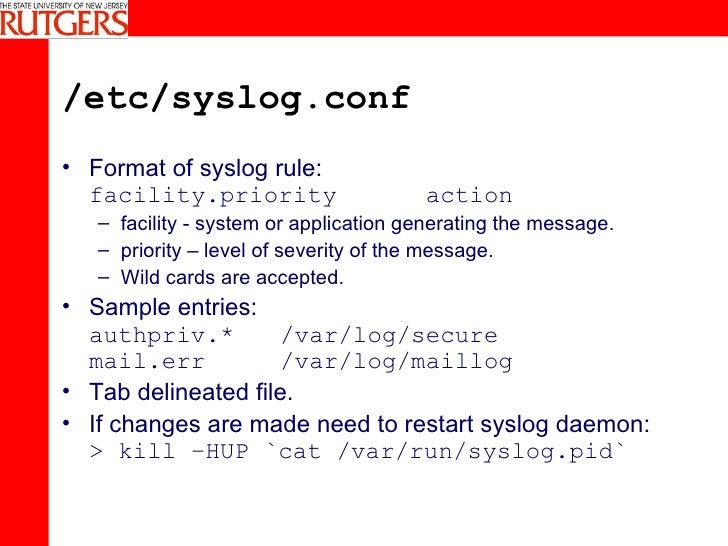 THE STATE UNIVERSITY OF NEW JERSEY
RUTGERS

/etc/syslog.conf

• Format of syslog rule:
facility.priority action
– facility - system or application generating the message.
– priority – level of severity of the message.
– Wild cards are accepted.
• Sample entries:
authpriv.* /var/log/secure
mail.err /var/log/maillog
• Tab delineated file.
• If changes are made need to restart syslog daemon:
> kill –HUP `cat /var/run/syslog.pid`